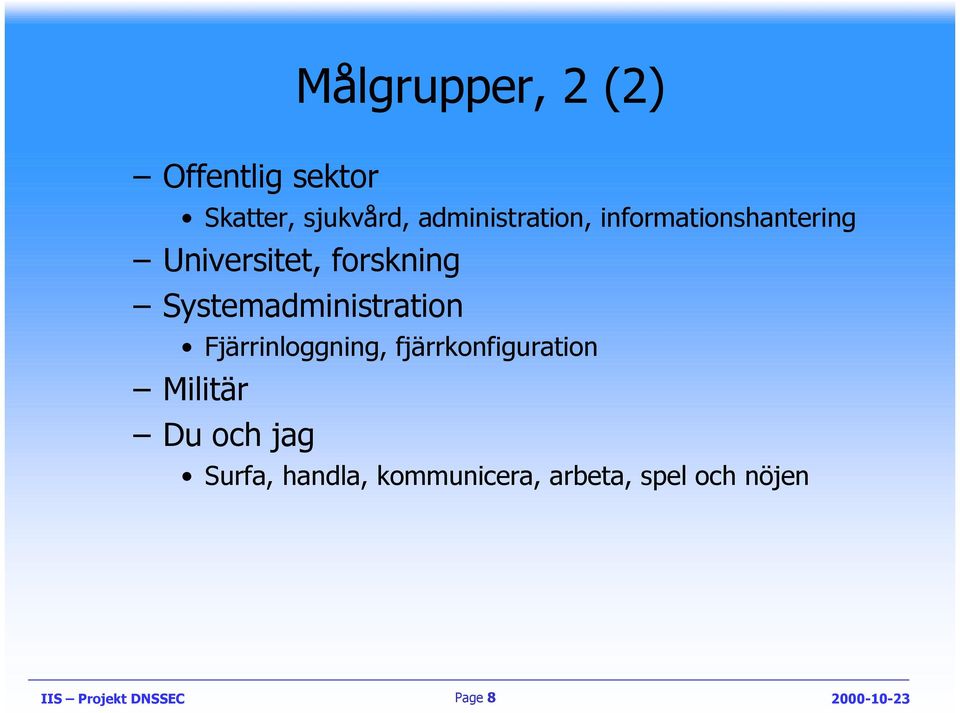 Målgrupper, 2 (2)

– Offentlig sektor
• Skatter, sjukvård, administration, informationshantering
– Universitet, forskning
– Systemadministration
• Fjärrinloggning, fjärrkonfiguration
– Militär
– Du och jag
• Surfa, handla, kommunicera, arbeta, spel och nöjen

IIS – Projekt DNSSEC
Page 8
2000-10-23